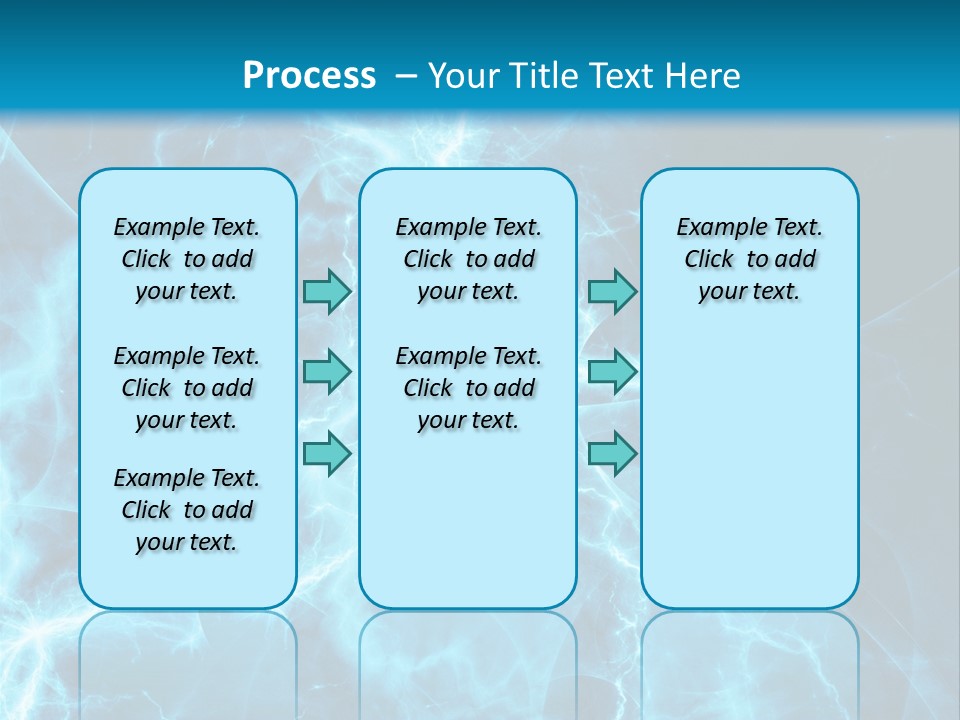 Process – Your Title Text Here

Example Text. Click to add your text.

Example Text. Click to add your text.

Example Text. Click to add your text.

Example Text. Click to add your text.

Example Text. Click to add your text.

Example Text. Click to add your text.